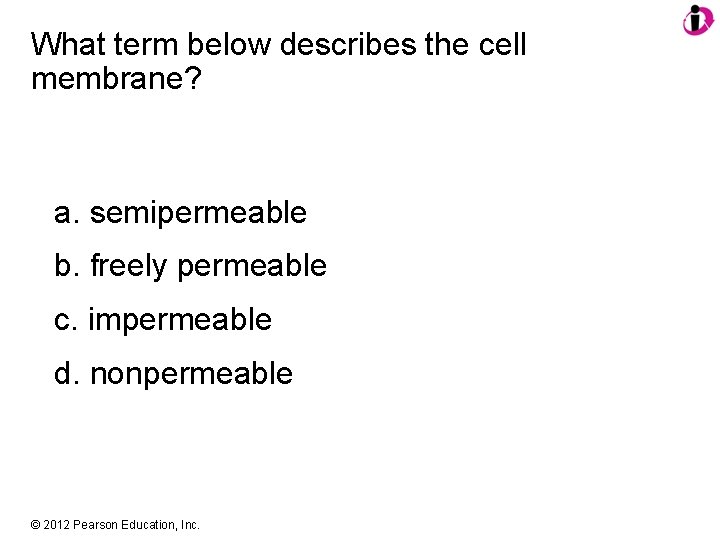 What term below describes the cell membrane?

a. semipermeable

b. freely permeable

c. impermeable

d. nonpermeable

© 2012 Pearson Education, Inc.